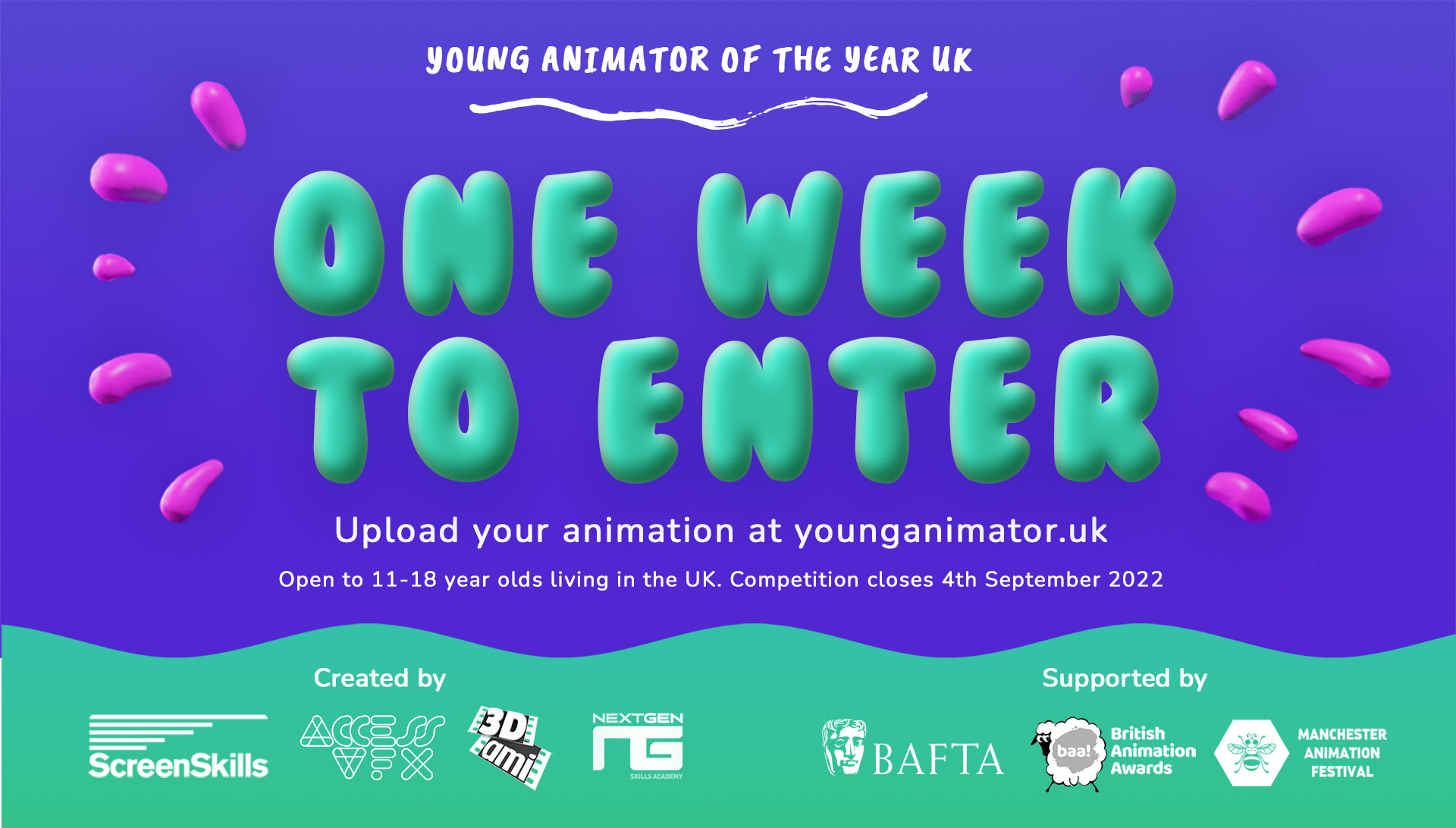 YOUNG ANIMATOR OF THE YEAR UK

ONE WEEK TO ENTER

Upload your animation at younganimator.uk

Open to 11-18 year olds living in the UK. Competition closes 4th September 2022

Created by

ScreenSkills

ACCESS VFX

3D ami

NEXTGEN NG SKILLS ACADEMY

Supported by

BAFTA

baa! British Animation Awards

MANCHESTER ANIMATION FESTIVAL